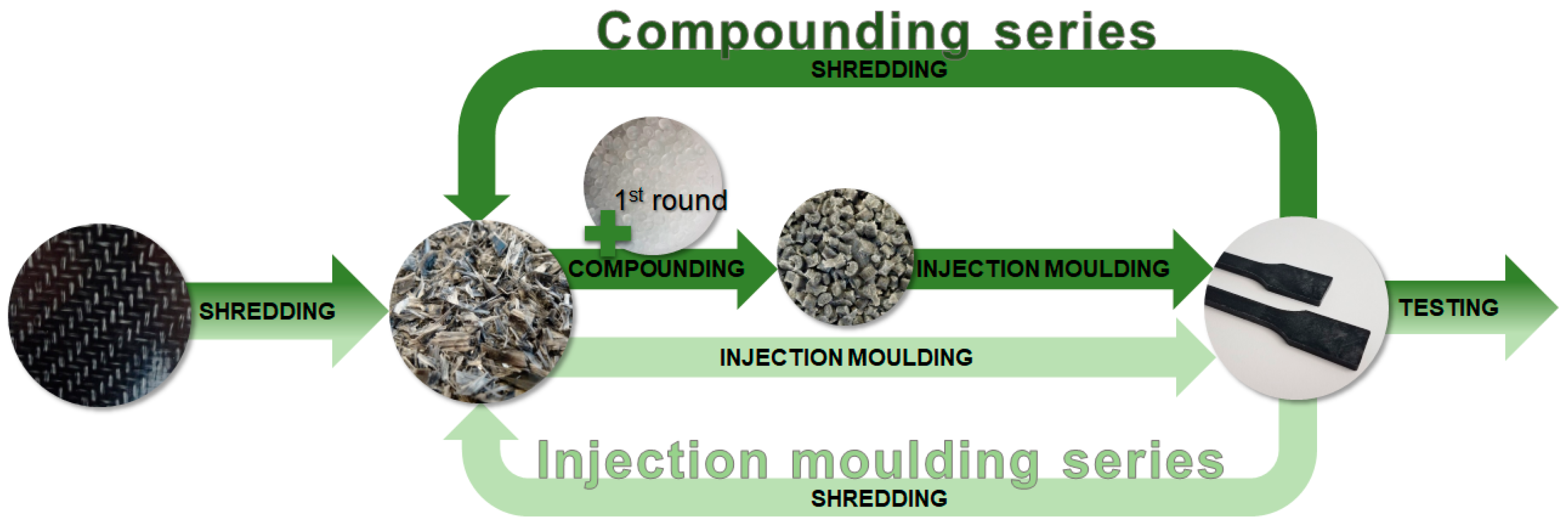 Compounding series

SHREDDING

$1^{st}$ round

SHREDDING

COMPOUNDING

INJECTION MOULDING

TESTING

INJECTION MOULDING

Injection moulding series

SHREDDING